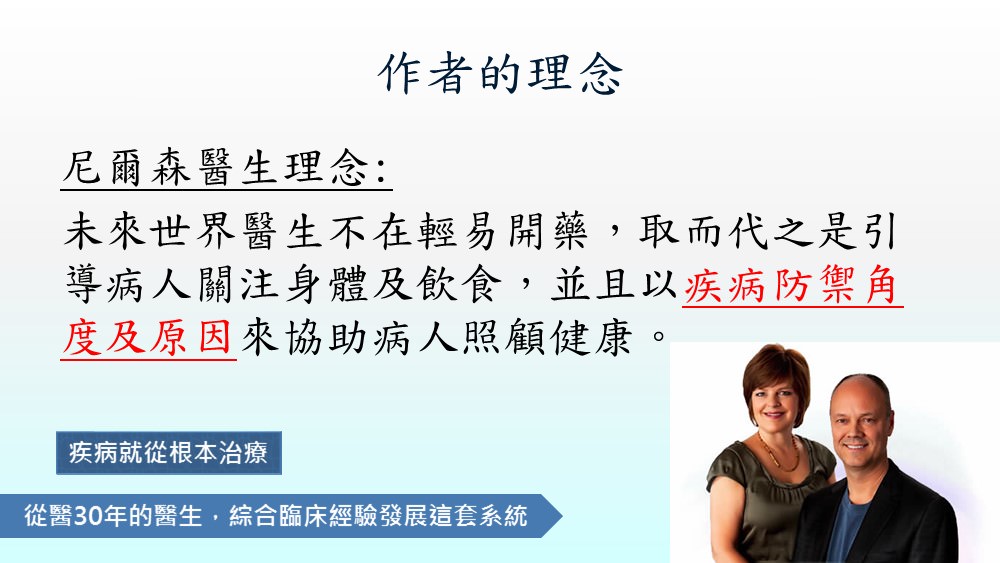 作者的理念

尼爾森醫生理念:

未來世界醫生不在輕易開藥，取而代之是引導病人關注身體及飲食，並且以疾病防禦角度及原因來協助病人照顧健康。

疾病就從根本治療

從醫30年的醫生，綜合臨床經驗發展這套系統